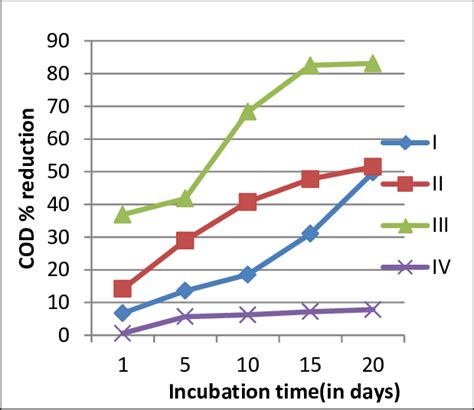 COD % reduction

90
80
70
60
50
40
30
20
10
0

1
5
10
15
20

Incubation time(in days)

I
II
III
IV